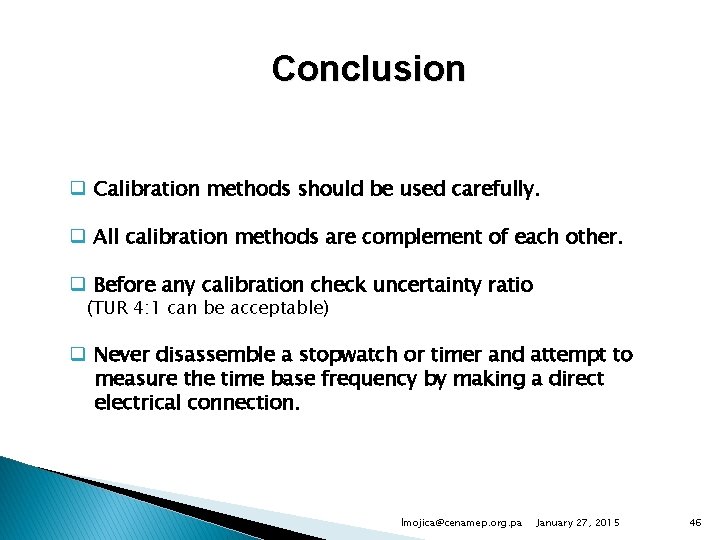 Conclusion

❑ Calibration methods should be used carefully.

❑ All calibration methods are complement of each other.

❑ Before any calibration check uncertainty ratio
(TUR 4:1 can be acceptable)

❑ Never disassemble a stopwatch or timer and attempt to measure the time base frequency by making a direct electrical connection.

lmojica@cenamep.org.pa January 27, 2015 46